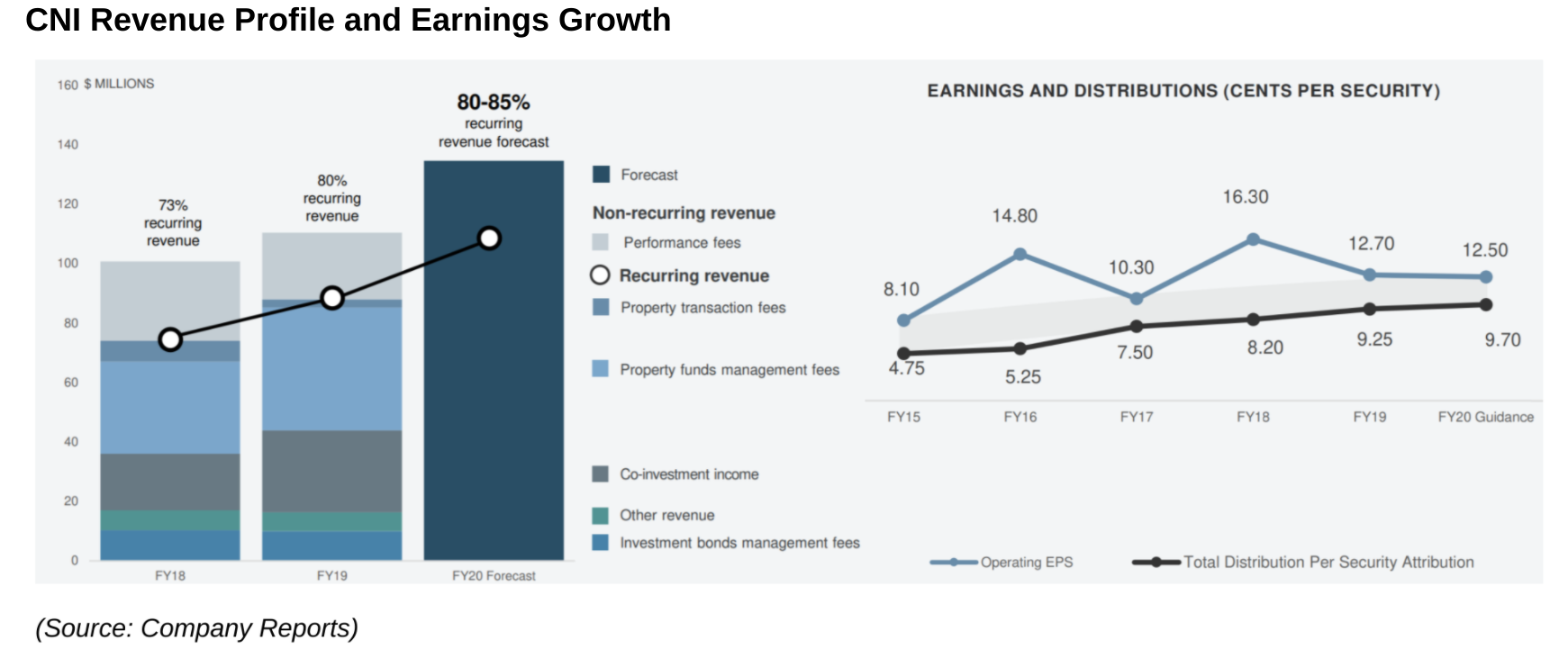 CNI Revenue Profile and Earnings Growth

160 $ MILLIONS
140
120
100
80
60
40
20
0

73% recurring revenue

80% recurring revenue

80-85% recurring revenue forecast

FY18
FY19
FY20 Forecast

Forecast
Non-recurring revenue
Performance fees
Recurring revenue
Property transaction fees
Property funds management fees
Co-investment income
Other revenue
Investment bonds management fees

EARNINGS AND DISTRIBUTIONS (CENTS PER SECURITY)

8.10
14.80
10.30
16.30
12.70
12.50
4.75
5.25
7.50
8.20
9.25
9.70

FY15
FY16
FY17
FY18
FY19
FY20 Guidance

Operating EPS
Total Distribution Per Security Attribution

(Source: Company Reports)